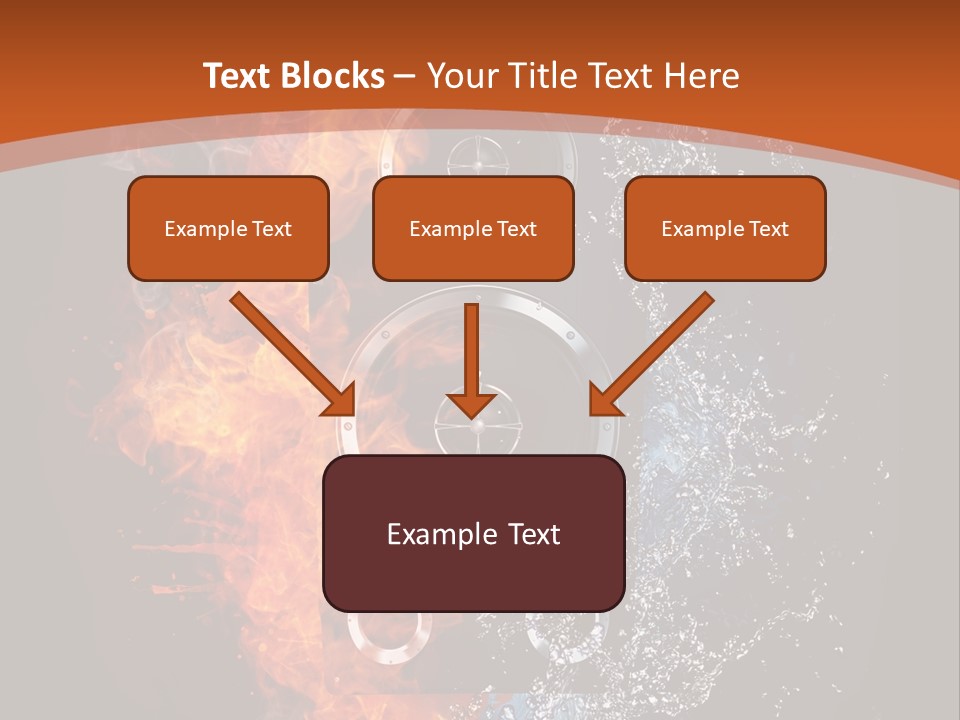 Text Blocks – Your Title Text Here

Example Text

Example Text

Example Text

Example Text